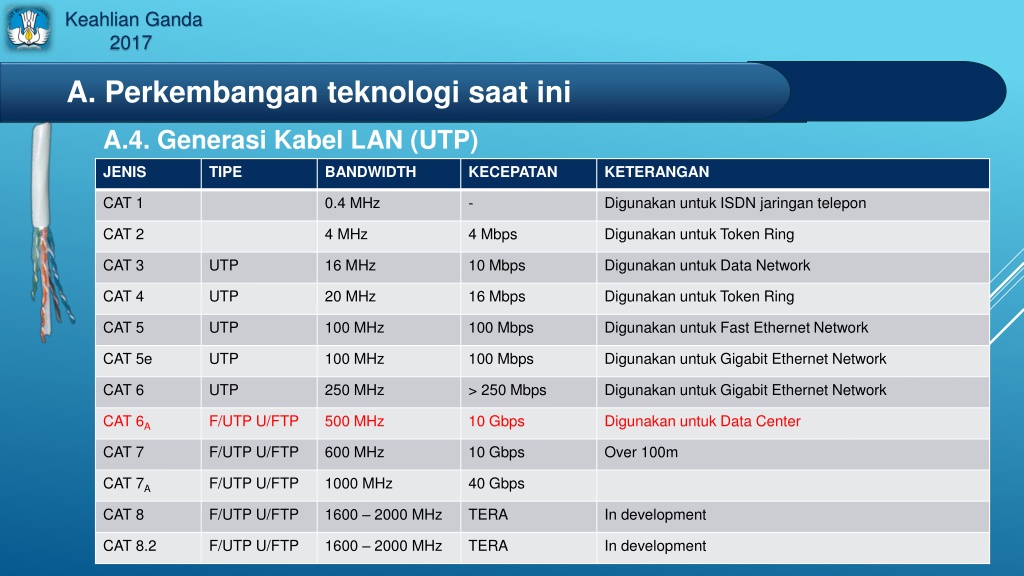 Keahlian Ganda
2017

A. Perkembangan teknologi saat ini

A.4. Generasi Kabel LAN (UTP)

| JENIS | TIPE | BANDWIDTH | KECEPATAN | KETERANGAN |
|---|---|---|---|---|
| CAT 1 | | 0.4 MHz | - | Digunakan untuk ISDN jaringan telepon |
| CAT 2 | | 4 MHz | 4 Mbps | Digunakan untuk Token Ring |
| CAT 3 | UTP | 16 MHz | 10 Mbps | Digunakan untuk Data Network |
| CAT 4 | UTP | 20 MHz | 16 Mbps | Digunakan untuk Token Ring |
| CAT 5 | UTP | 100 MHz | 100 Mbps | Digunakan untuk Fast Ethernet Network |
| CAT 5e | UTP | 100 MHz | 100 Mbps | Digunakan untuk Gigabit Ethernet Network |
| CAT 6 | UTP | 250 MHz | > 250 Mbps | Digunakan untuk Gigabit Ethernet Network |
| CAT $6_A$ | F/UTP U/FTP | 500 MHz | 10 Gbps | Digunakan untuk Data Center |
| CAT 7 | F/UTP U/FTP | 600 MHz | 10 Gbps | Over 100m |
| CAT $7_A$ | F/UTP U/FTP | 1000 MHz | 40 Gbps | |
| CAT 8 | F/UTP U/FTP | 1600 – 2000 MHz | TERA | In development |
| CAT 8.2 | F/UTP U/FTP | 1600 – 2000 MHz | TERA | In development |